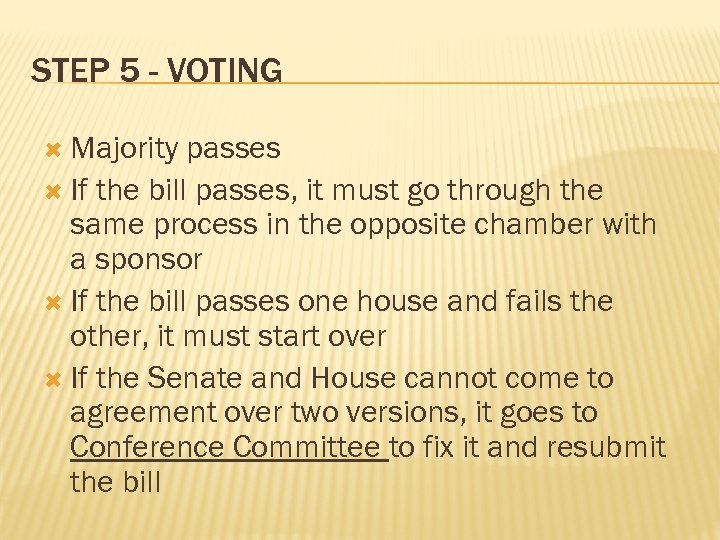 STEP 5 - VOTING

Majority passes

If the bill passes, it must go through the same process in the opposite chamber with a sponsor

If the bill passes one house and fails the other, it must start over

If the Senate and House cannot come to agreement over two versions, it goes to Conference Committee to fix it and resubmit the bill